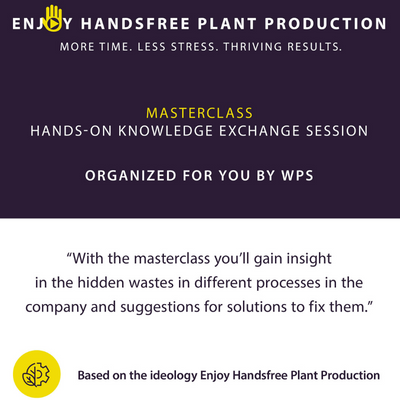 ENJOY HANDSFREE PLANT PRODUCTION
MORE TIME. LESS STRESS. THRIVING RESULTS.

MASTERCLASS
HANDS-ON KNOWLEDGE EXCHANGE SESSION

ORGANIZED FOR YOU BY WPS

“With the masterclass you’ll gain insight in the hidden wastes in different processes in the company and suggestions for solutions to fix them.”

Based on the ideology Enjoy Handsfree Plant Production